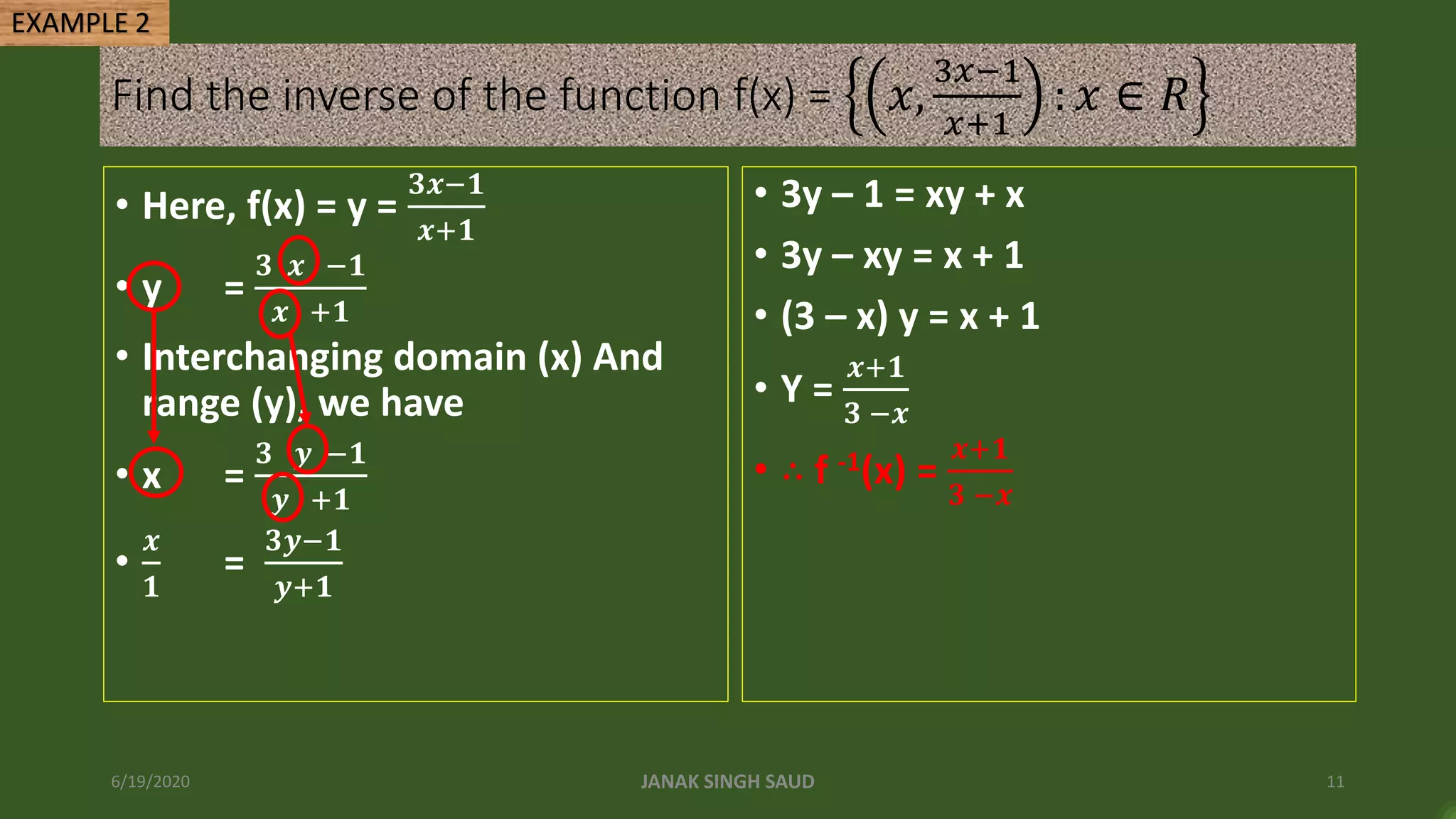 EXAMPLE 2

Find the inverse of the function f(x) = $\left\{\left(x, \frac{3x-1}{x+1}\right) : x \in R\right\}$

• Here, f(x) = y = $\frac{3x-1}{x+1}$

• y = $\frac{3x-1}{x+1}$

• Interchanging domain (x) And range (y), we have

• x = $\frac{3y-1}{y+1}$

• $\frac{x}{1}$ = $\frac{3y-1}{y+1}$

• 3y – 1 = xy + x

• 3y – xy = x + 1

• (3 – x) y = x + 1

• Y = $\frac{x+1}{3-x}$

• ∴ f $^{-1}$(x) = $\frac{x+1}{3-x}$

6/19/2020

JANAK SINGH SAUD

11